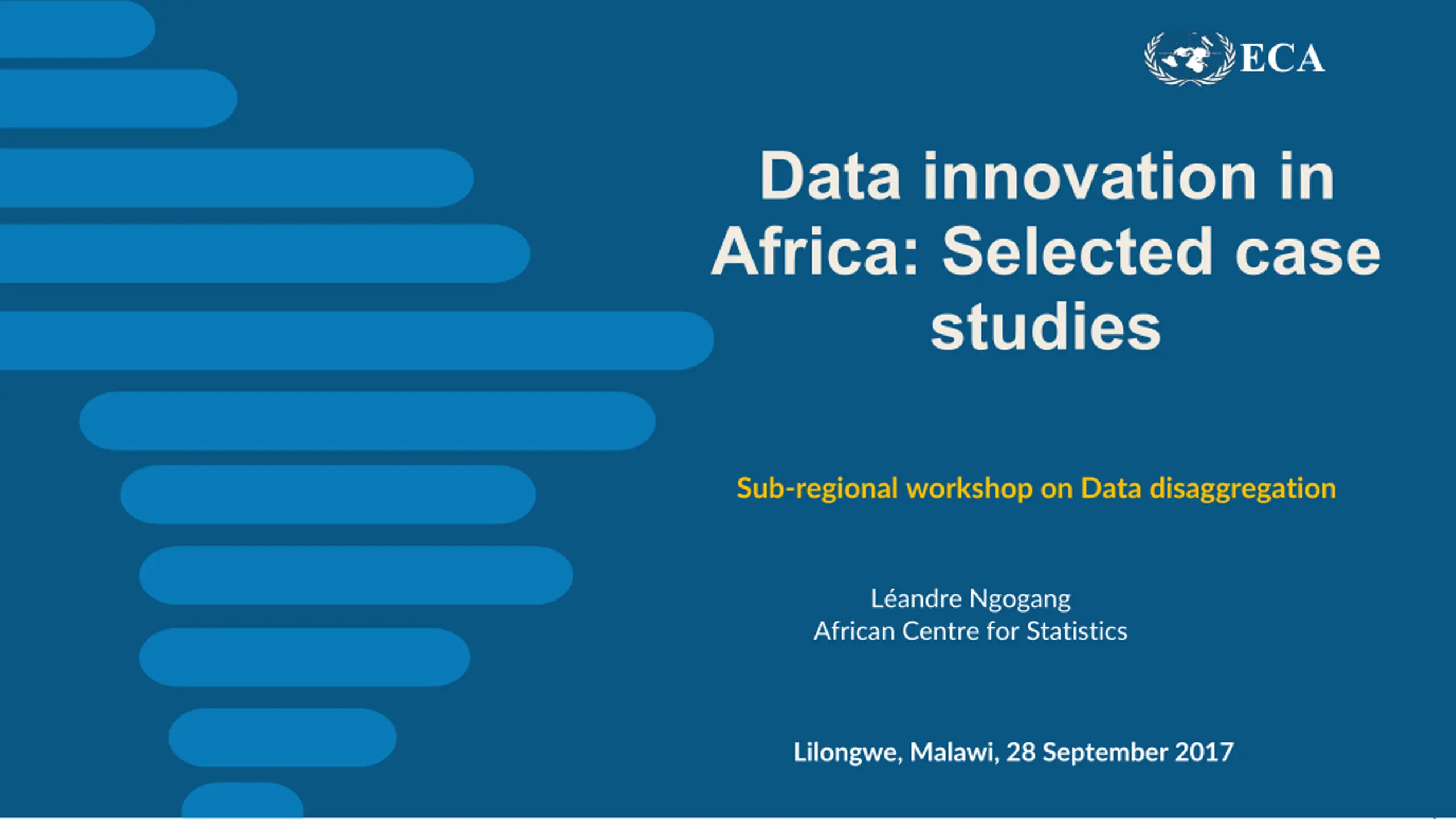 ECA

Data innovation in Africa: Selected case studies

Sub-regional workshop on Data disaggregation

Léandre Ngogang
African Centre for Statistics

Lilongwe, Malawi, 28 September 2017